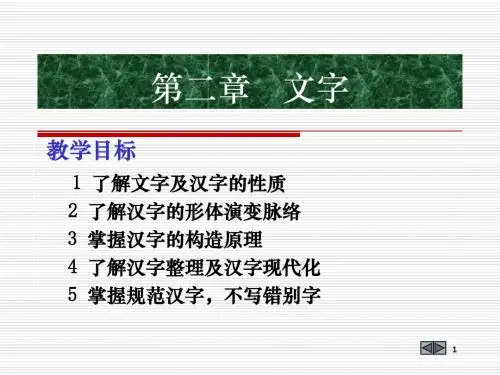 第二章　文字

教学目标

1 了解文字及汉字的性质
2 了解汉字的形体演变脉络
3 掌握汉字的构造原理
4 了解汉字整理及汉字现代化
5 掌握规范汉字，不写错别字

1